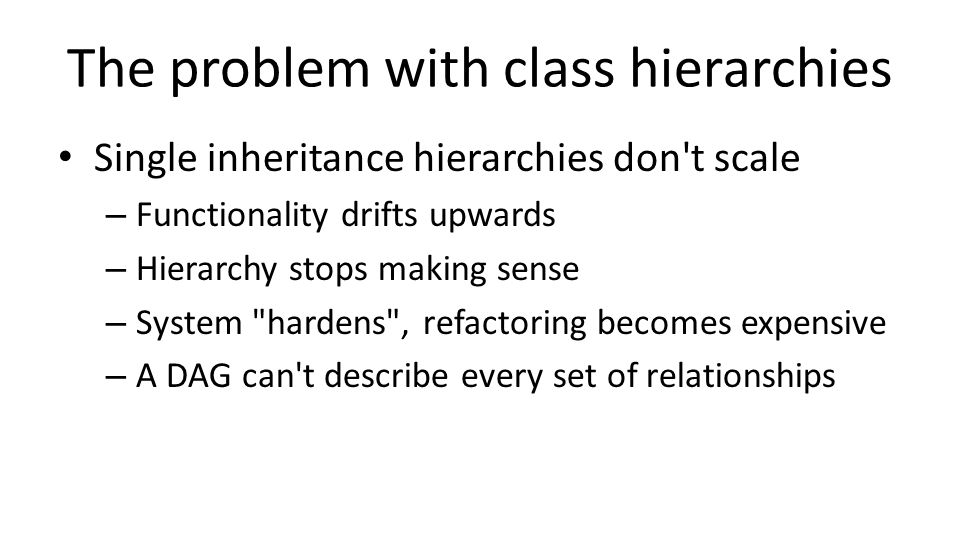 The problem with class hierarchies

• Single inheritance hierarchies don't scale
– Functionality drifts upwards
– Hierarchy stops making sense
– System "hardens", refactoring becomes expensive
– A DAG can't describe every set of relationships